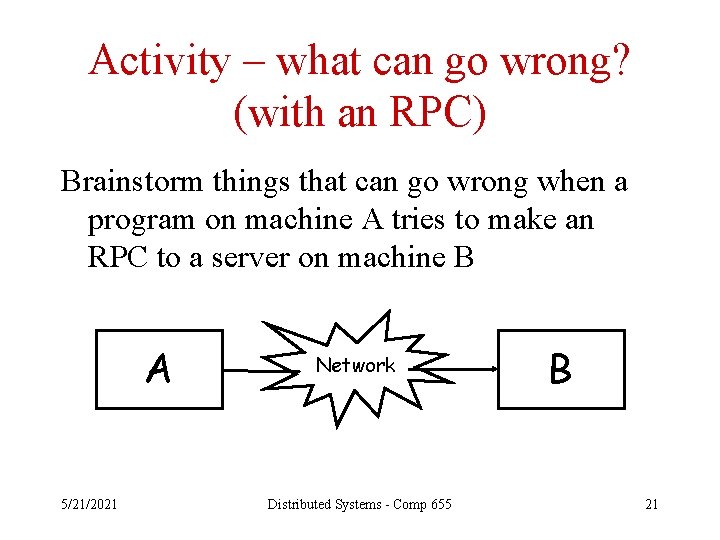 Activity – what can go wrong? (with an RPC)

Brainstorm things that can go wrong when a program on machine A tries to make an RPC to a server on machine B

A

Network

B

5/21/2021

Distributed Systems - Comp 655

21